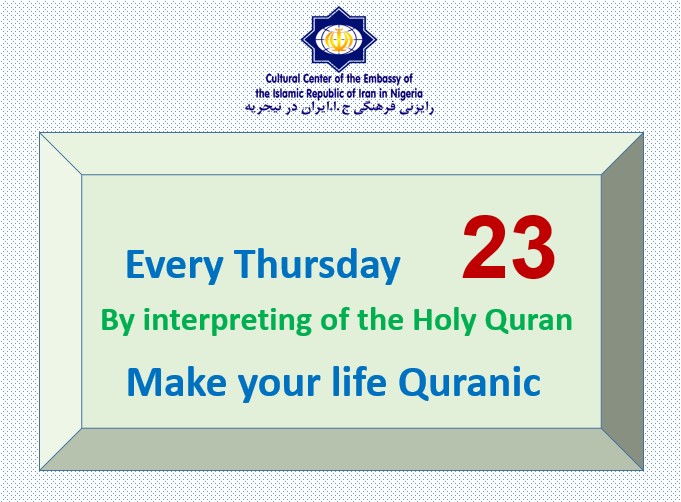 Cultural Center of the Embassy of the Islamic Republic of Iran in Nigeria
رایزنی فرهنگی ج.ا.ایران در نیجریه

Every Thursday 23

By interpreting of the Holy Quran

Make your life Quranic